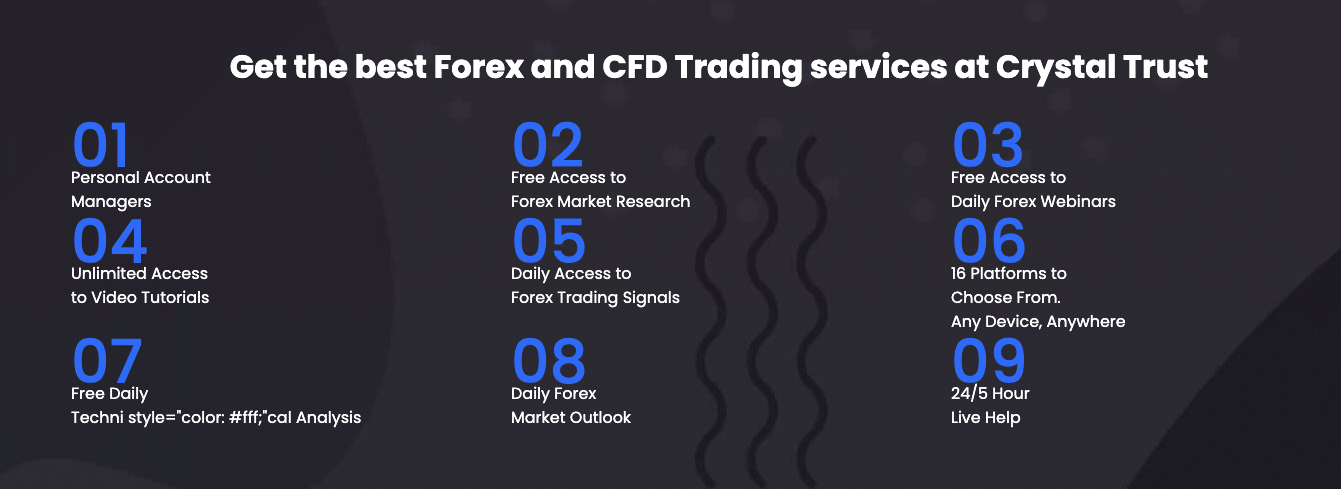 Get the best Forex and CFD Trading services at Crystal Trust

01
Personal Account Managers

02
Free Access to Forex Market Research

03
Free Access to Daily Forex Webinars

04
Unlimited Access to Video Tutorials

05
Daily Access to Forex Trading Signals

06
16 Platforms to Choose From. Any Device, Anywhere

07
Free Daily Techni style="color: #fff;"cal Analysis

08
Daily Forex Market Outlook

09
24/5 Hour Live Help